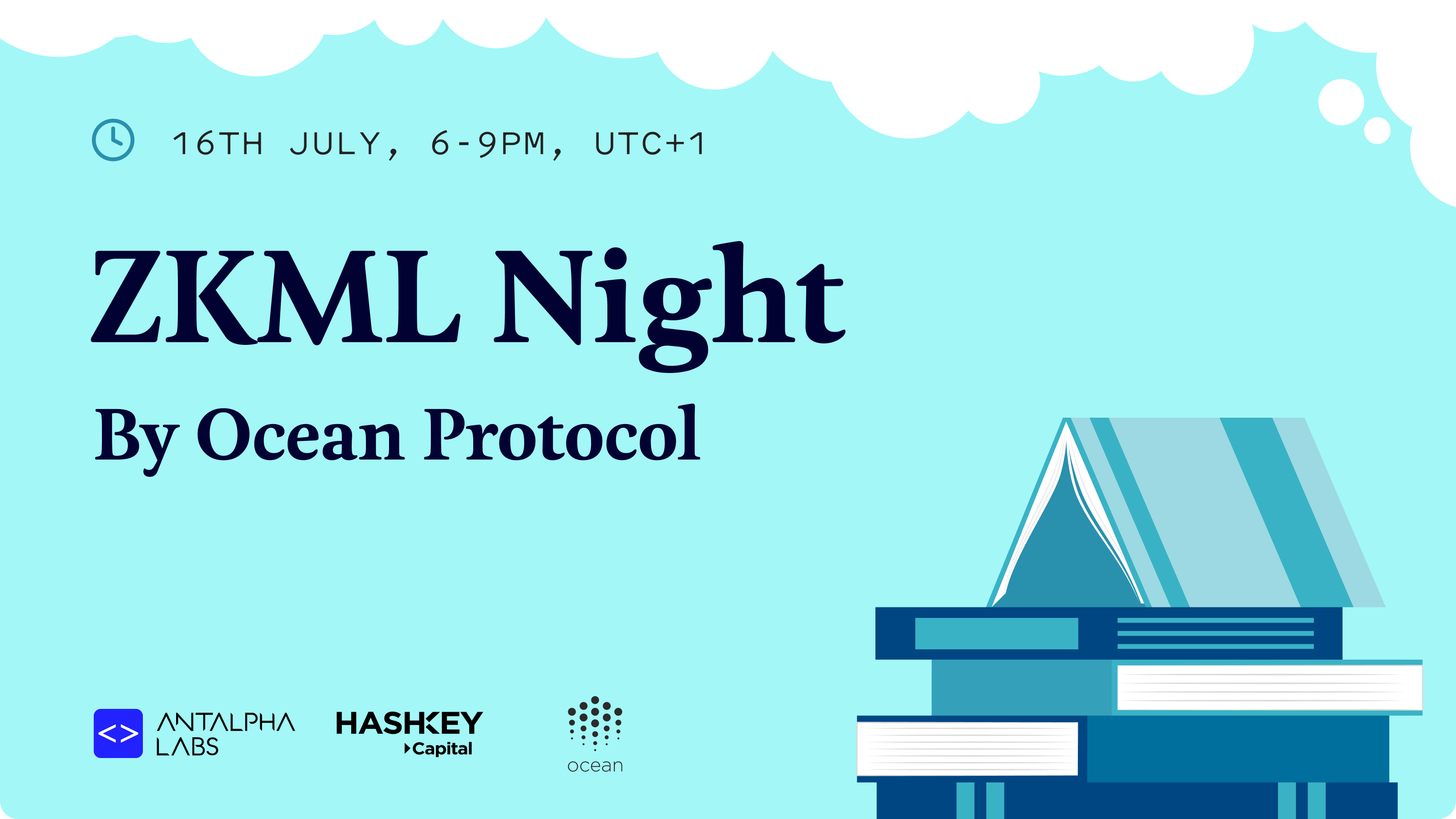 16TH JULY, 6-9PM, UTC+1

ZKML Night

By Ocean Protocol

<> ANTALPHA LABS

HASHKEY Capital

ocean